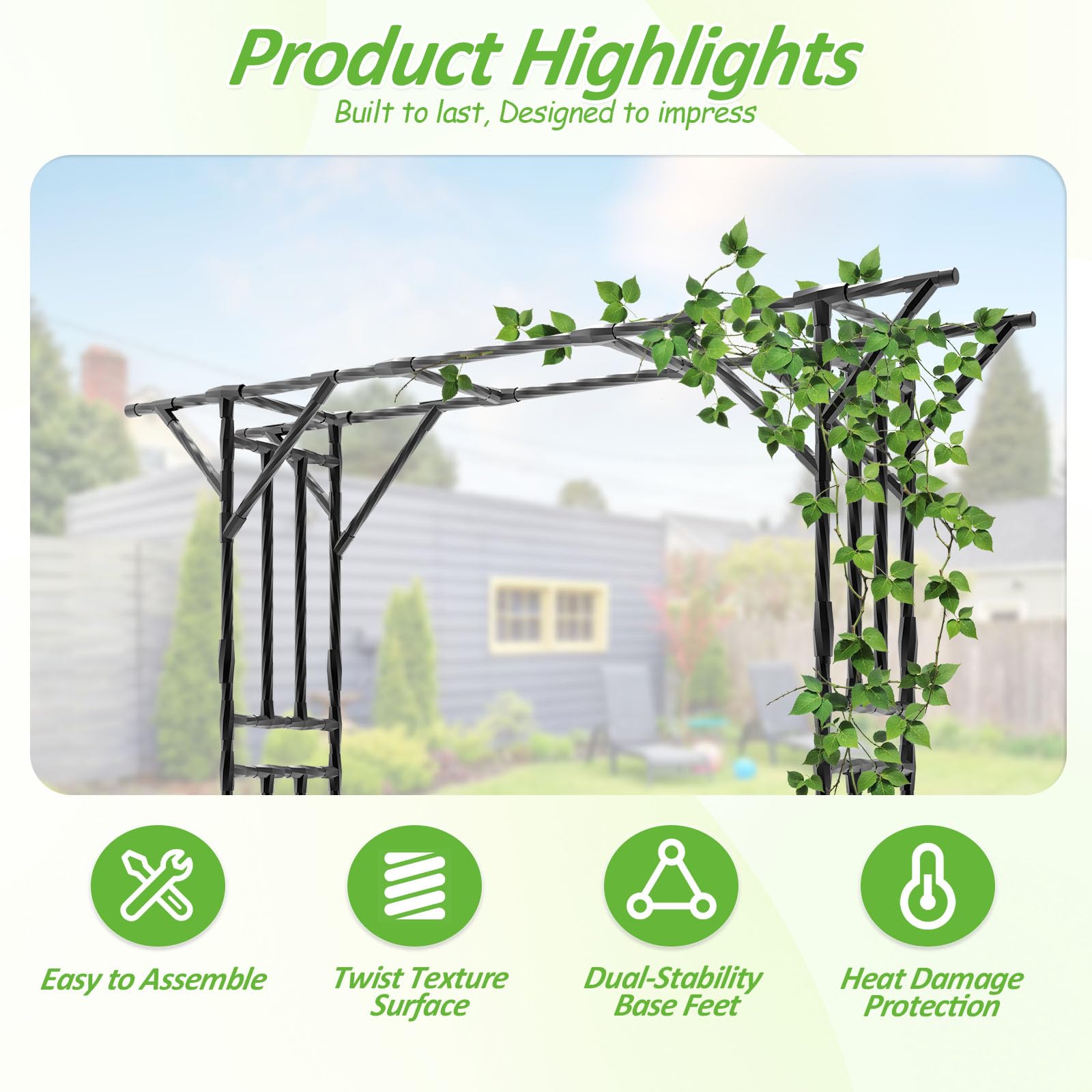 Product Highlights

Built to last, Designed to impress

Easy to Assemble

Twist Texture Surface

Dual-Stability Base Feet

Heat Damage Protection